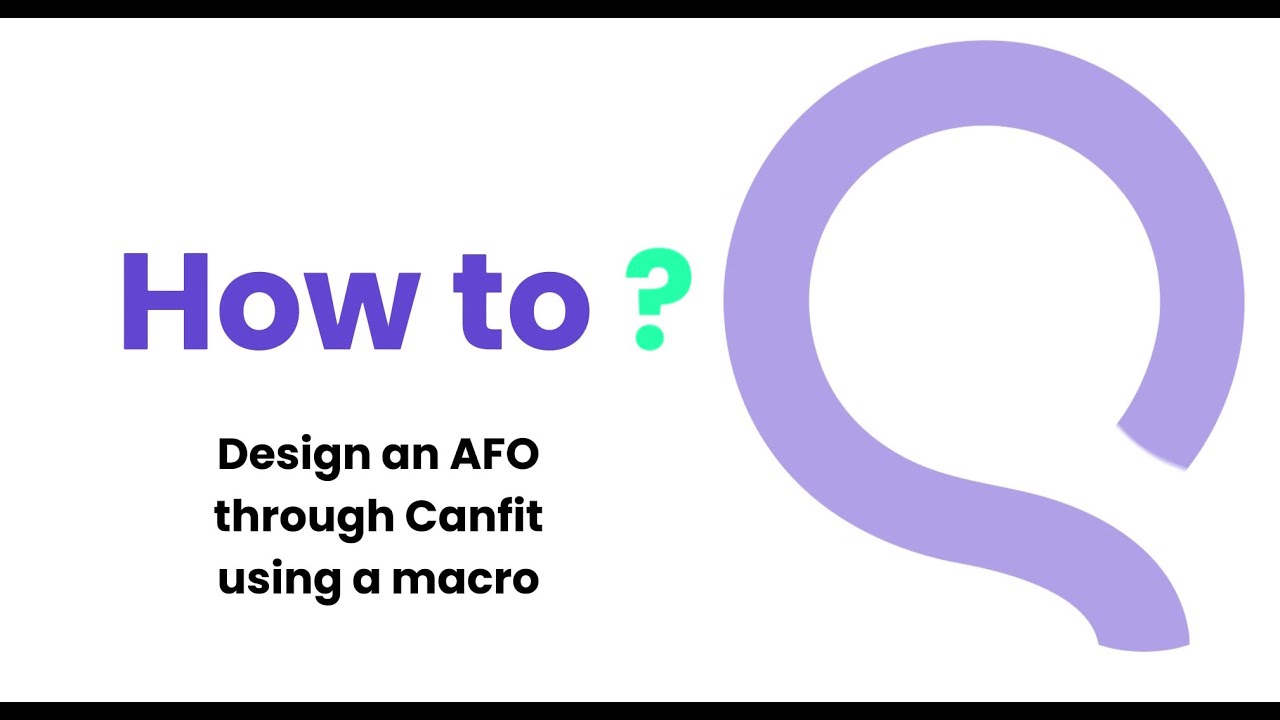 How to ?

Design an AFO through Canfit using a macro